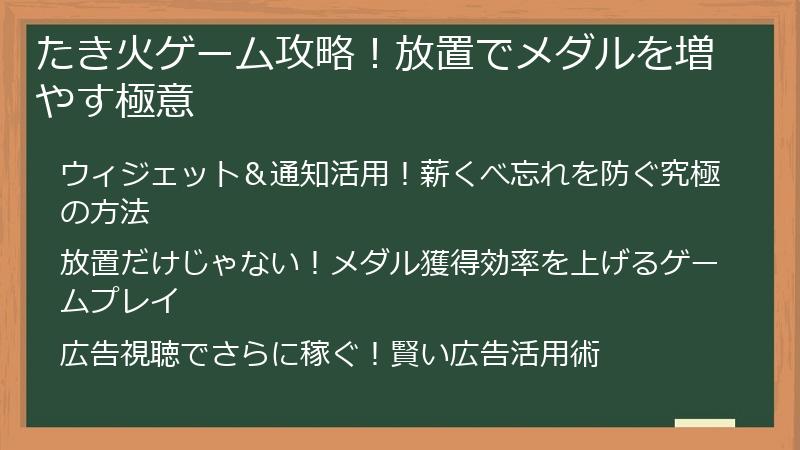 たき火ゲーム攻略！放置でメダルを増やす極意

ウィジェット＆通知活用！薪くべ忘れを防ぐ究極の方法

放置だけじゃない！メダル獲得効率を上げるゲームプレイ

広告視聴でさらに稼ぐ！賢い広告活用術